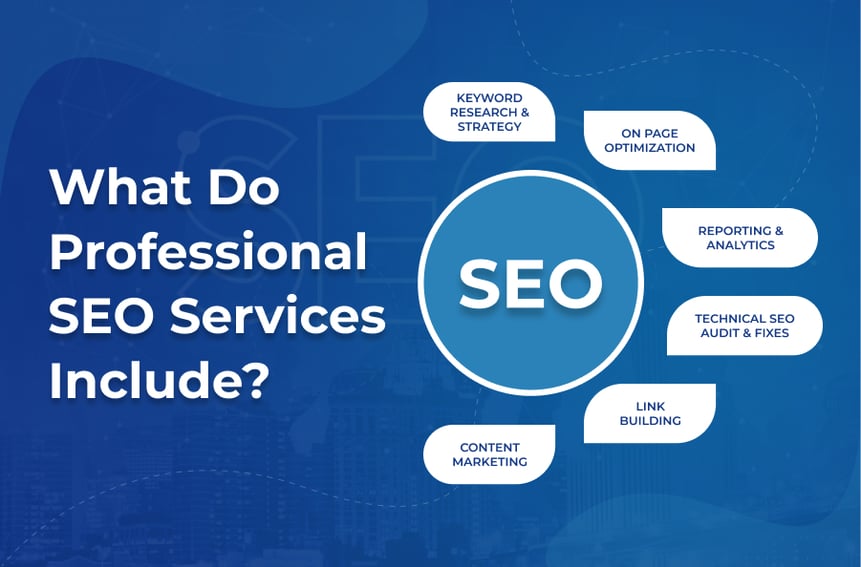 What Do Professional SEO Services Include?

SEO

KEYWORD RESEARCH & STRATEGY

ON PAGE OPTIMIZATION

REPORTING & ANALYTICS

TECHNICAL SEO AUDIT & FIXES

LINK BUILDING

CONTENT MARKETING